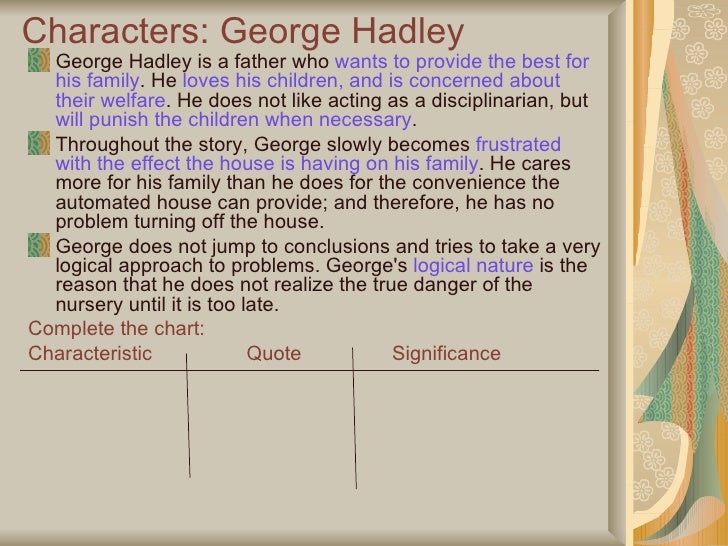 Characters: George Hadley

George Hadley is a father who wants to provide the best for his family. He loves his children, and is concerned about their welfare. He does not like acting as a disciplinarian, but will punish the children when necessary.

Throughout the story, George slowly becomes frustrated with the effect the house is having on his family. He cares more for his family than he does for the convenience the automated house can provide; and therefore, he has no problem turning off the house.

George does not jump to conclusions and tries to take a very logical approach to problems. George's logical nature is the reason that he does not realize the true danger of the nursery until it is too late.

Complete the chart:

| Characteristic | Quote | Significance |
|---|---|---|
| | | |